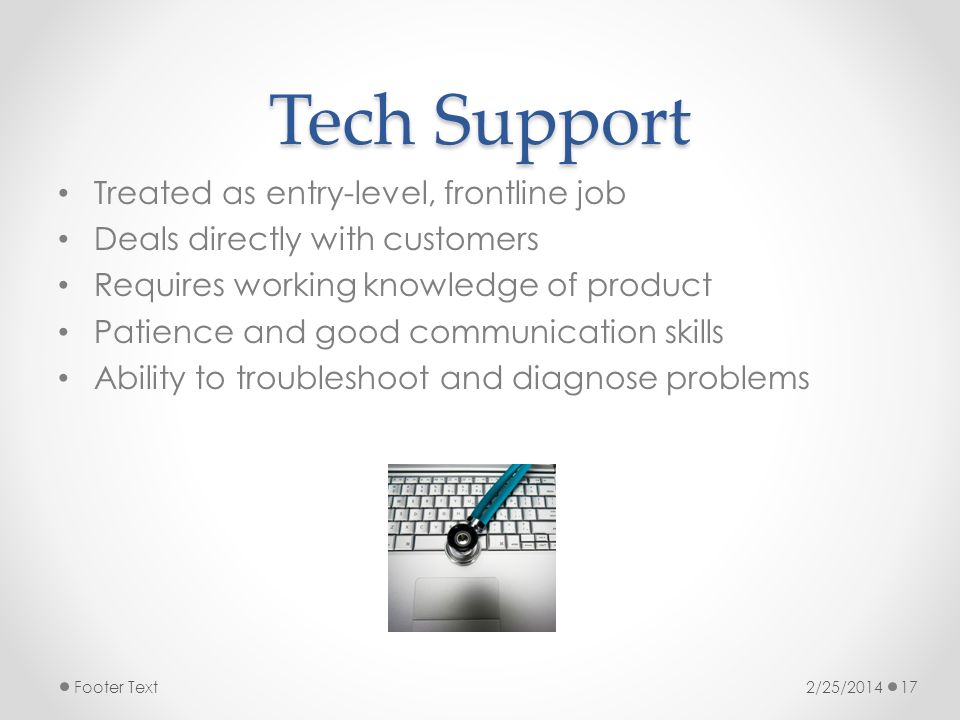 Tech Support

• Treated as entry-level, frontline job
• Deals directly with customers
• Requires working knowledge of product
• Patience and good communication skills
• Ability to troubleshoot and diagnose problems

Footer Text

2/25/2014

17